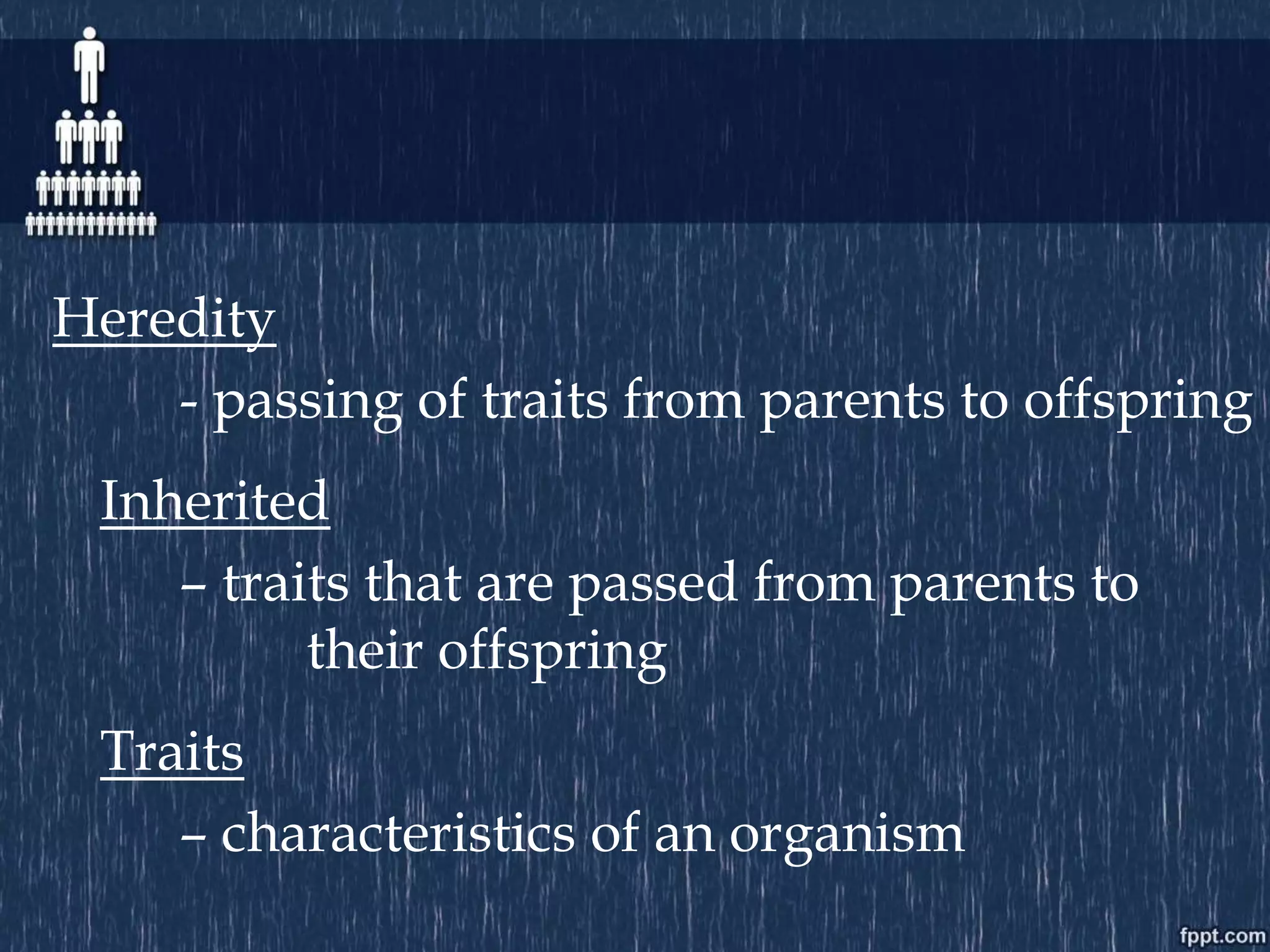 Heredity

- passing of traits from parents to offspring

Inherited

– traits that are passed from parents to their offspring

Traits

– characteristics of an organism

fppt.com